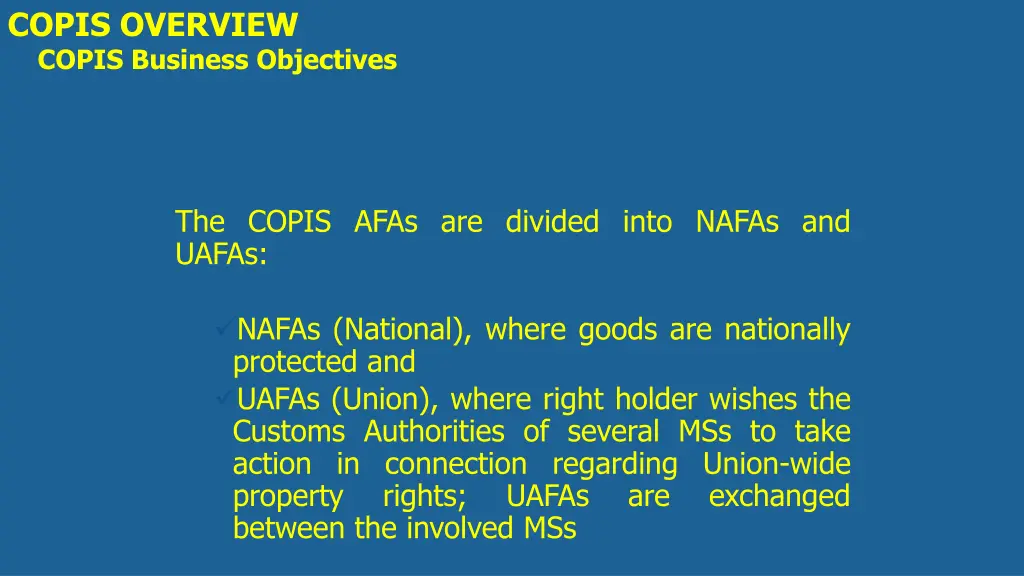 COPIS OVERVIEW
COPIS Business Objectives

The COPIS AFAs are divided into NAFAs and UAFAs:

✓NAFAs (National), where goods are nationally protected and
✓UAFAs (Union), where right holder wishes the Customs Authorities of several MSs to take action in connection regarding Union-wide property rights; UAFAs are exchanged between the involved MSs